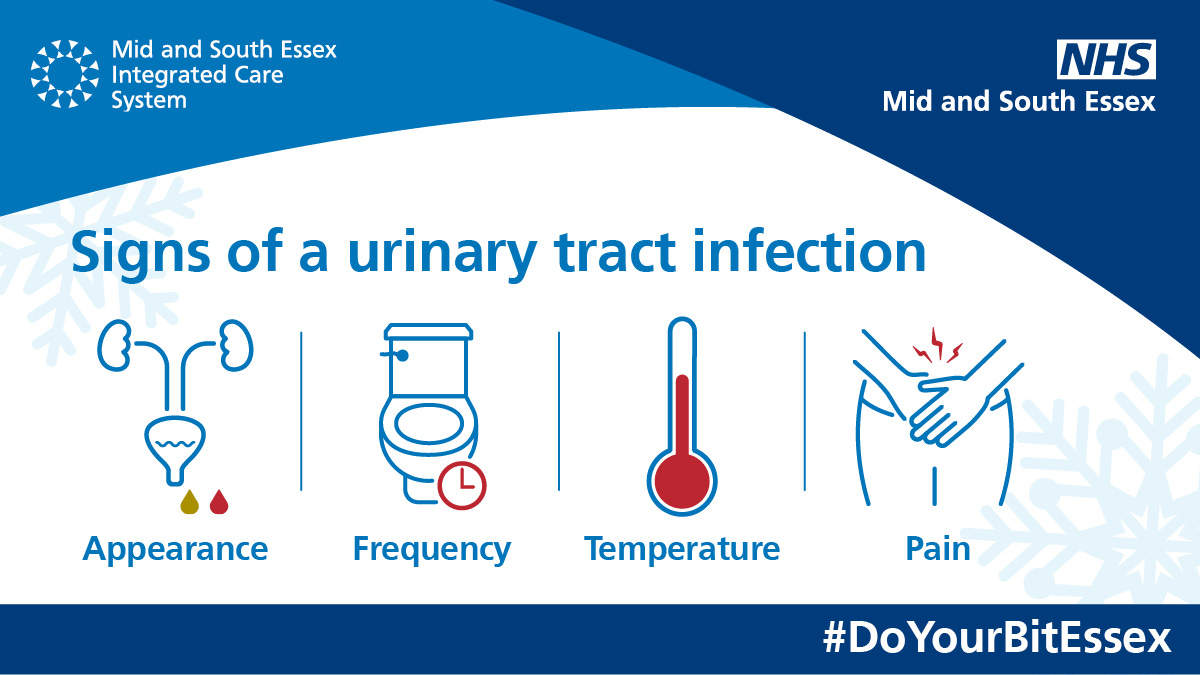 Mid and South Essex Integrated Care System

NHS
Mid and South Essex

Signs of a urinary tract infection

Appearance

Frequency

Temperature

Pain

#DoYourBitEssex